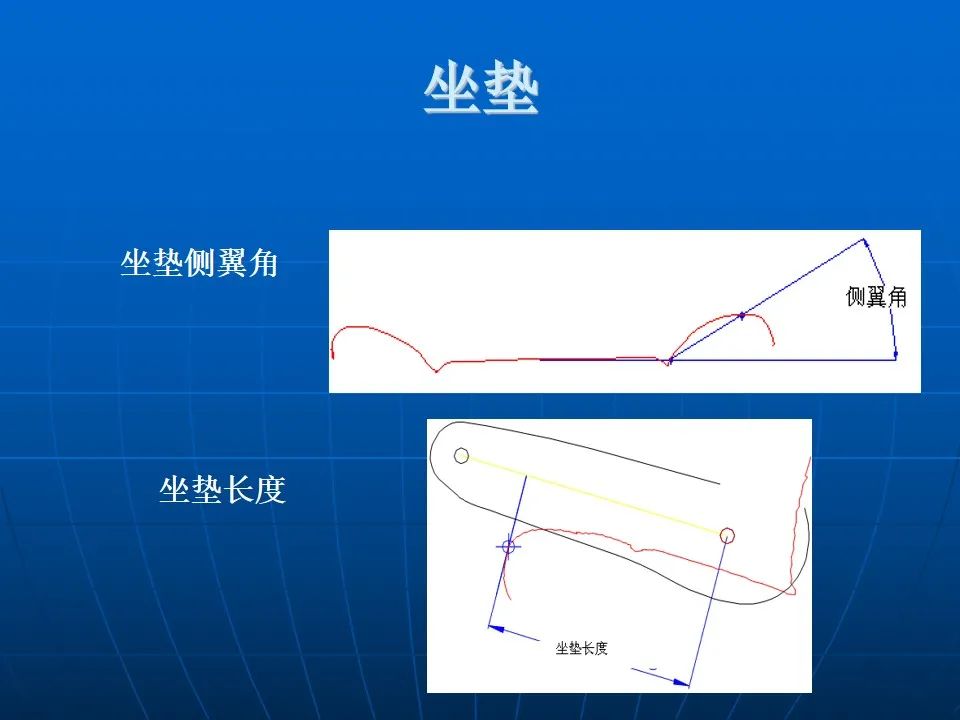 坐垫

坐垫侧翼角

侧翼角

坐垫长度

坐垫长度